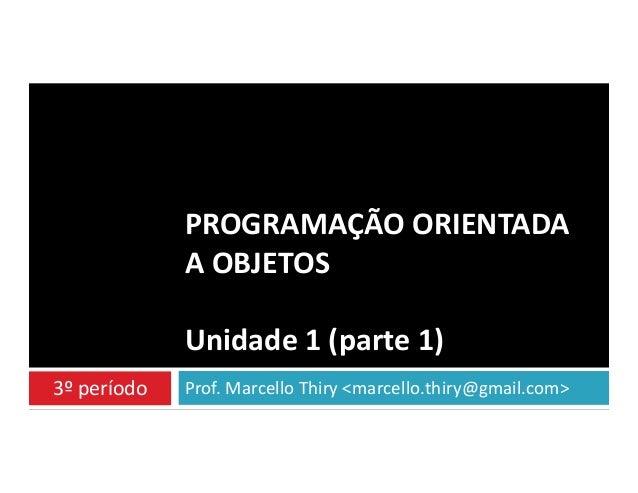 PROGRAMAÇÃO ORIENTADA A OBJETOS

Unidade 1 (parte 1)

3º período

Prof. Marcello Thiry <marcello.thiry@gmail.com>